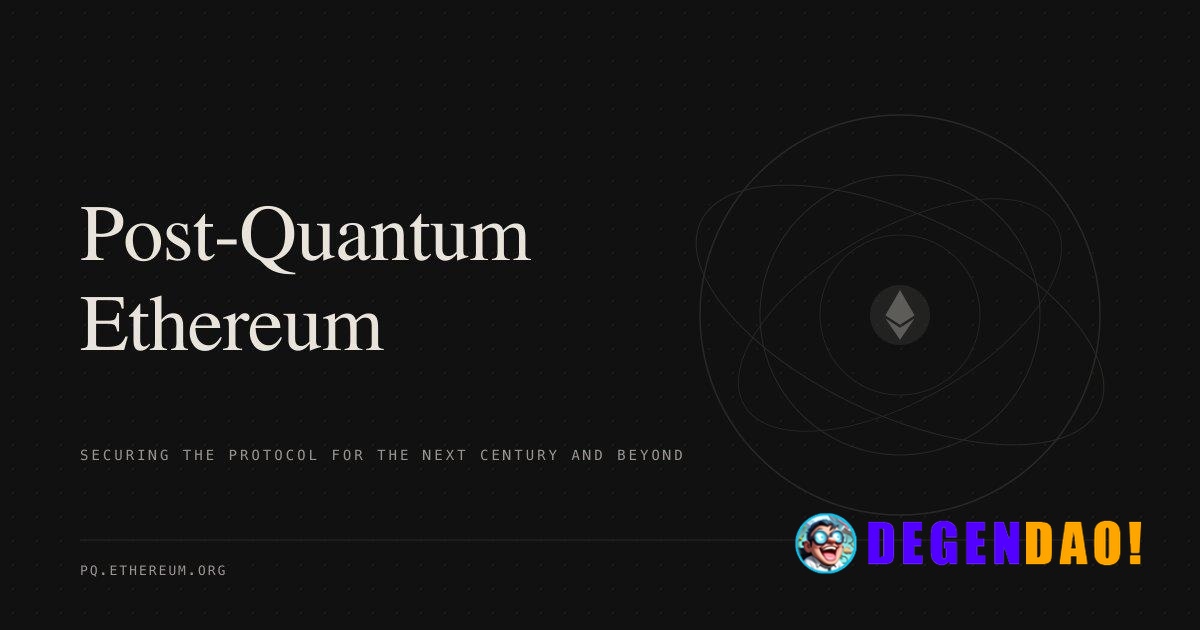 Post-Quantum Ethereum

SECURING THE PROTOCOL FOR THE NEXT CENTURY AND BEYOND

PQ.ETHEREUM.ORG

DEGENDAO!